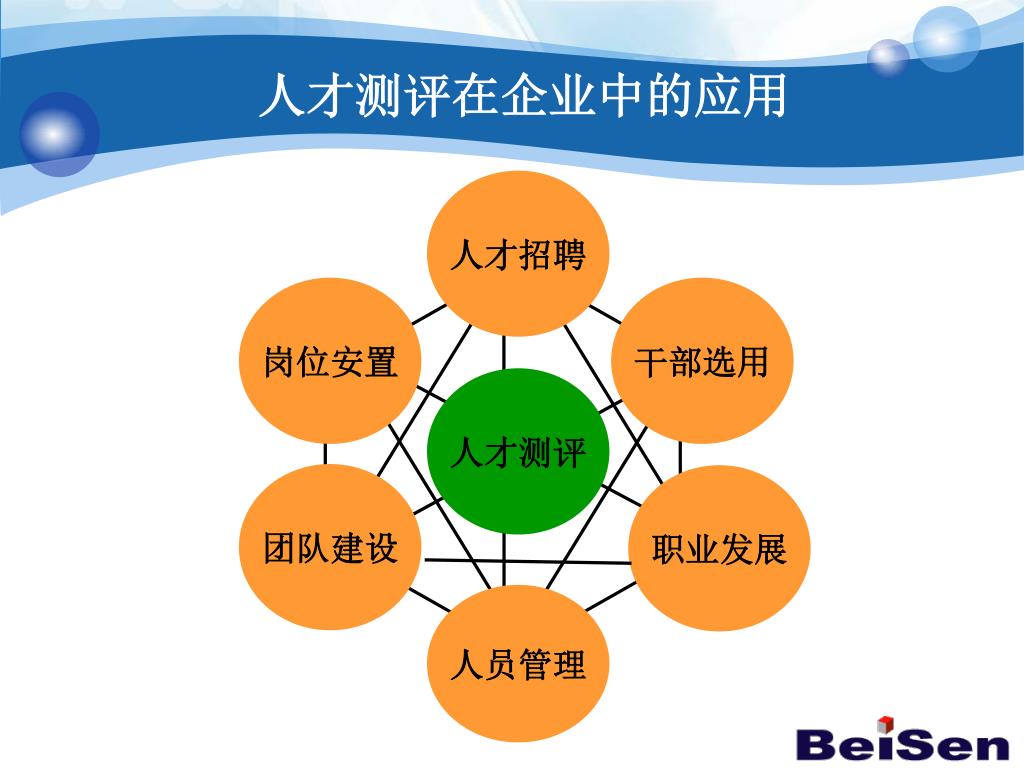 人才测评在企业中的应用

人才招聘

岗位安置

干部选用

人才测评

团队建设

职业发展

人员管理

BeiSen